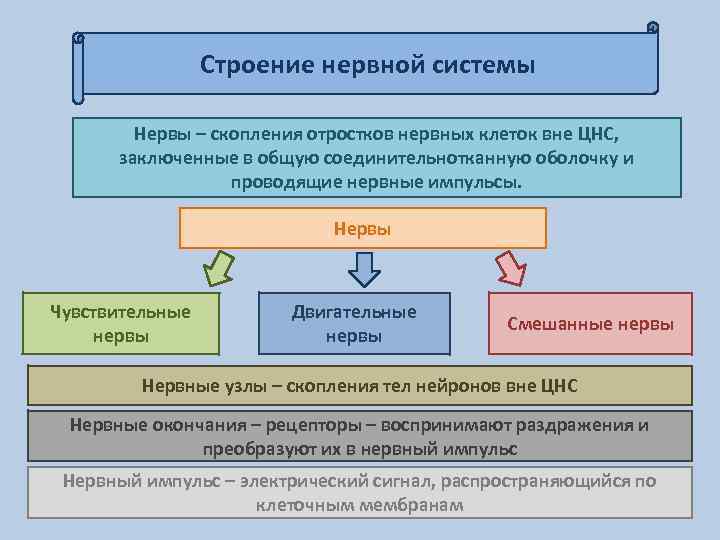 Строение нервной системы

Нервы – скопления отростков нервных клеток вне ЦНС, заключенные в общую соединительнотканную оболочку и проводящие нервные импульсы.

Нервы

Чувствительные нервы

Двигательные нервы

Смешанные нервы

Нервные узлы – скопления тел нейронов вне ЦНС

Нервные окончания – рецепторы – воспринимают раздражения и преобразуют их в нервный импульс

Нервный импульс – электрический сигнал, распространяющийся по клеточным мембранам